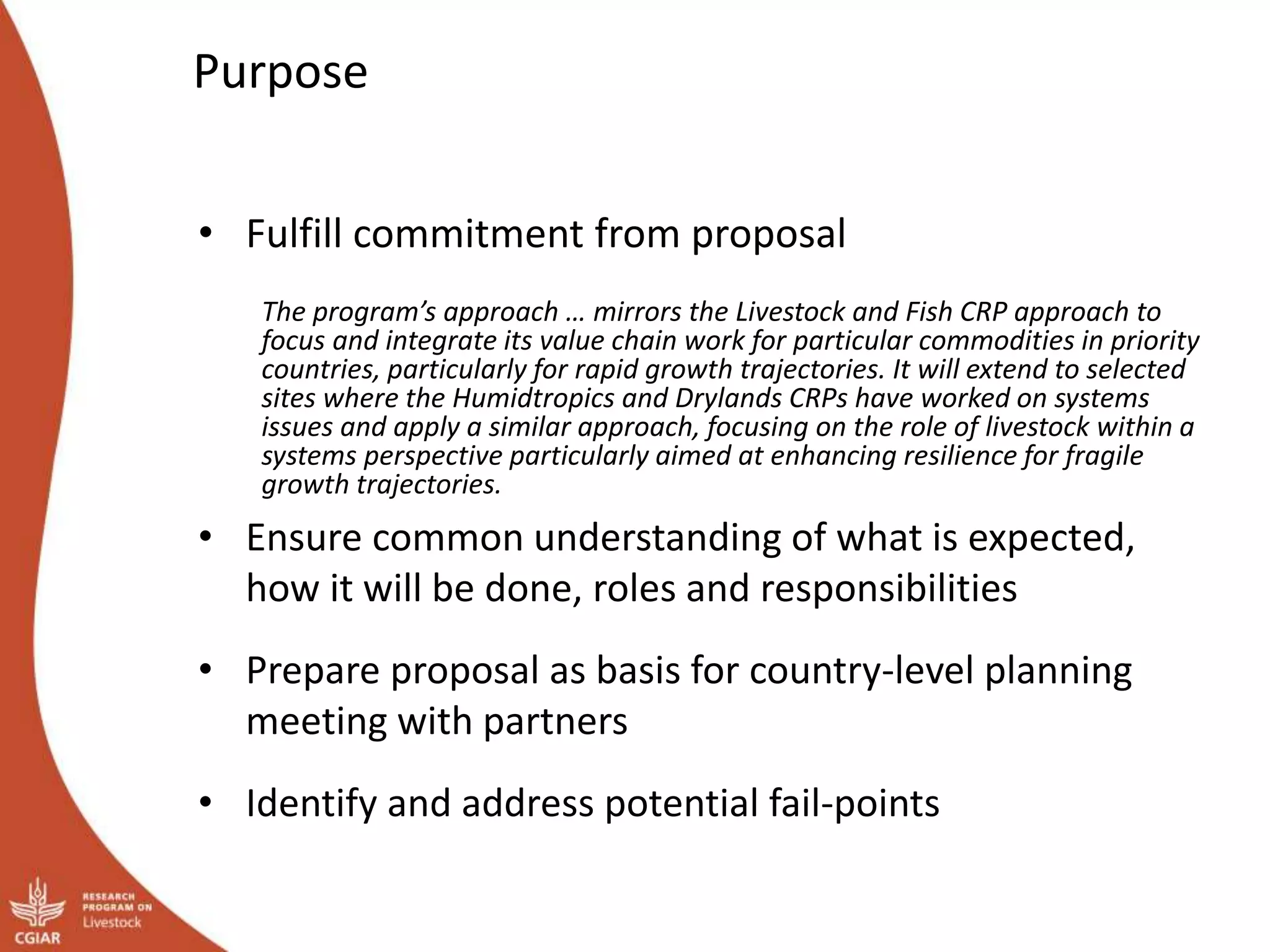 Purpose

• Fulfill commitment from proposal

The program's approach … mirrors the Livestock and Fish CRP approach to focus and integrate its value chain work for particular commodities in priority countries, particularly for rapid growth trajectories. It will extend to selected sites where the Humidtropics and Drylands CRPs have worked on systems issues and apply a similar approach, focusing on the role of livestock within a systems perspective particularly aimed at enhancing resilience for fragile growth trajectories.

• Ensure common understanding of what is expected, how it will be done, roles and responsibilities

• Prepare proposal as basis for country-level planning meeting with partners

• Identify and address potential fail-points

CGIAR RESEARCH PROGRAM ON Livestock